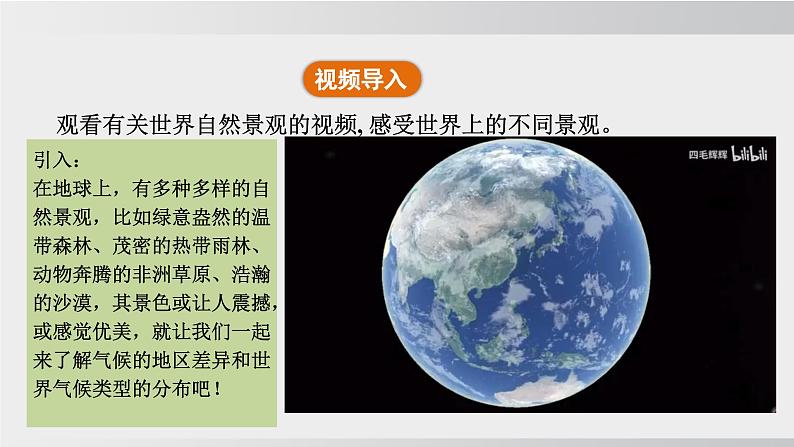 视频导入

观看有关世界自然景观的视频,感受世界上的不同景观。

引入:
在地球上，有多种多样的自然景观，比如绿意盎然的温带森林、茂密的热带雨林、动物奔腾的非洲草原、浩瀚的沙漠，其景色或让人震撼，或感觉优美，就让我们一起来了解气候的地区差异和世界气候类型的分布吧！

四毛辉辉 bilibili